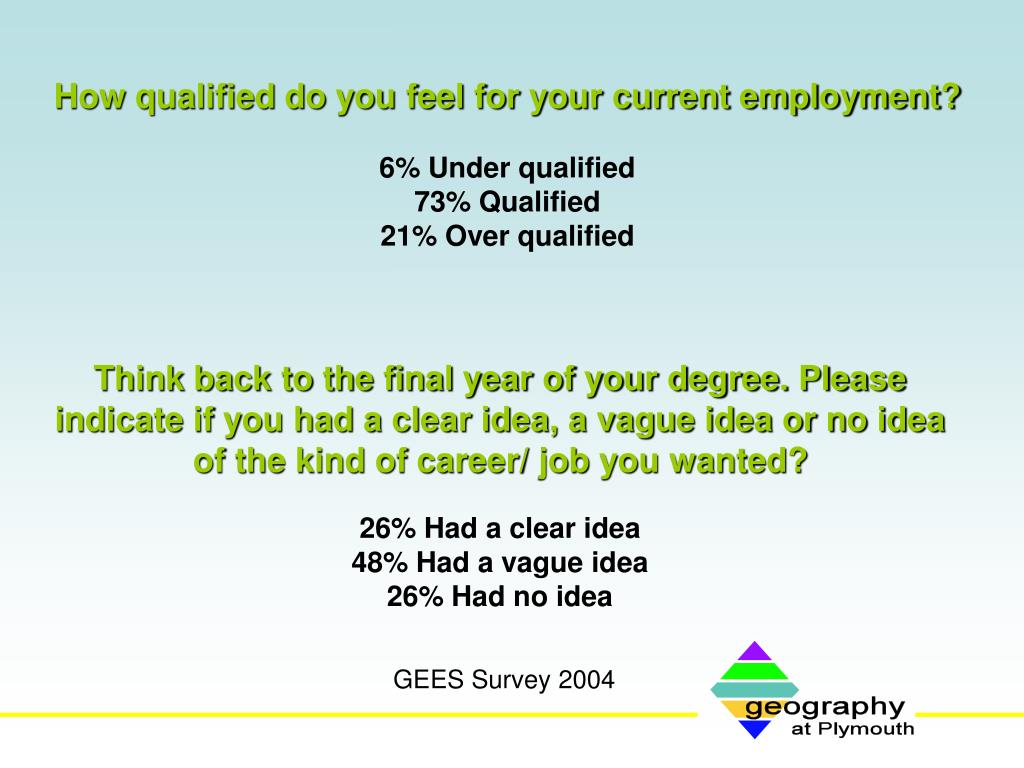 How qualified do you feel for your current employment?

6% Under qualified
73% Qualified
21% Over qualified

Think back to the final year of your degree. Please indicate if you had a clear idea, a vague idea or no idea of the kind of career/ job you wanted?

26% Had a clear idea
48% Had a vague idea
26% Had no idea

GEES Survey 2004

geography
at Plymouth